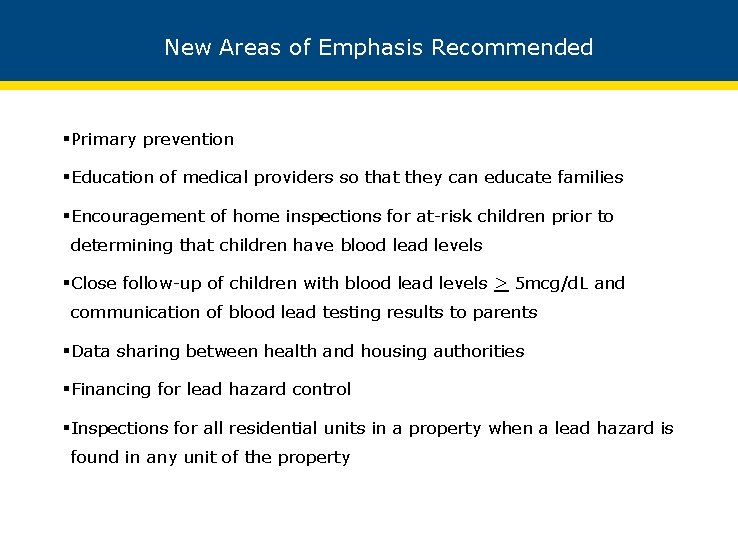 New Areas of Emphasis Recommended

▪Primary prevention

▪Education of medical providers so that they can educate families

▪Encouragement of home inspections for at-risk children prior to determining that children have blood lead levels

▪Close follow-up of children with blood lead levels $\geq$ 5mcg/dL and communication of blood lead testing results to parents

▪Data sharing between health and housing authorities

▪Financing for lead hazard control

▪Inspections for all residential units in a property when a lead hazard is found in any unit of the property